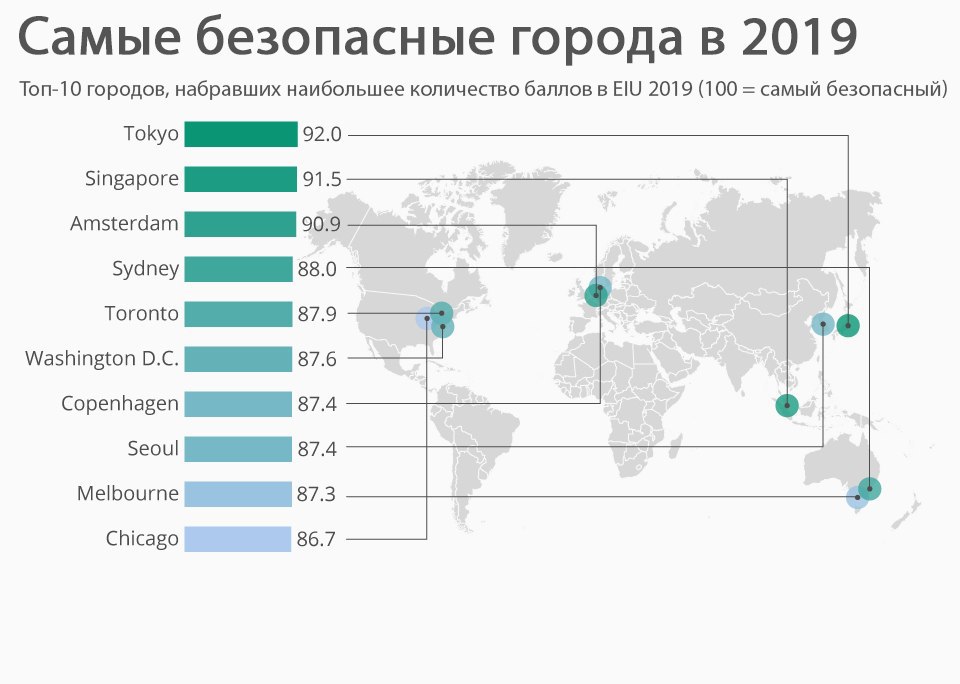 Самые безопасные города в 2019

Топ-10 городов, набравших наибольшее количество баллов в EIU 2019 (100 = самый безопасный)

Tokyo 92.0
Singapore 91.5
Amsterdam 90.9
Sydney 88.0
Toronto 87.9
Washington D.C. 87.6
Copenhagen 87.4
Seoul 87.4
Melbourne 87.3
Chicago 86.7